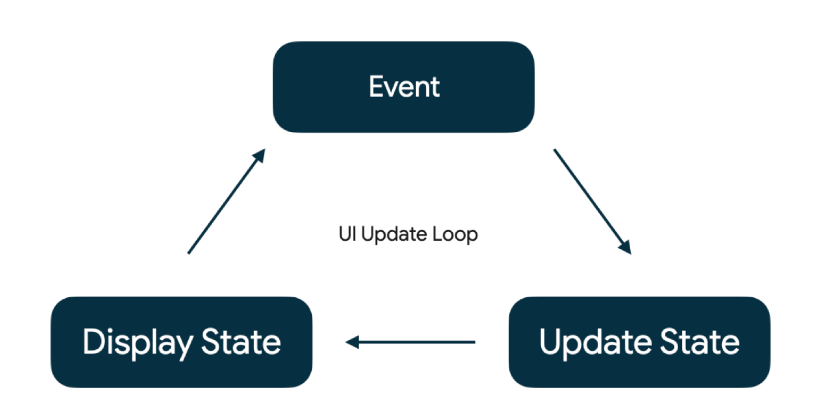 Event

UI Update Loop

Display State

Update State